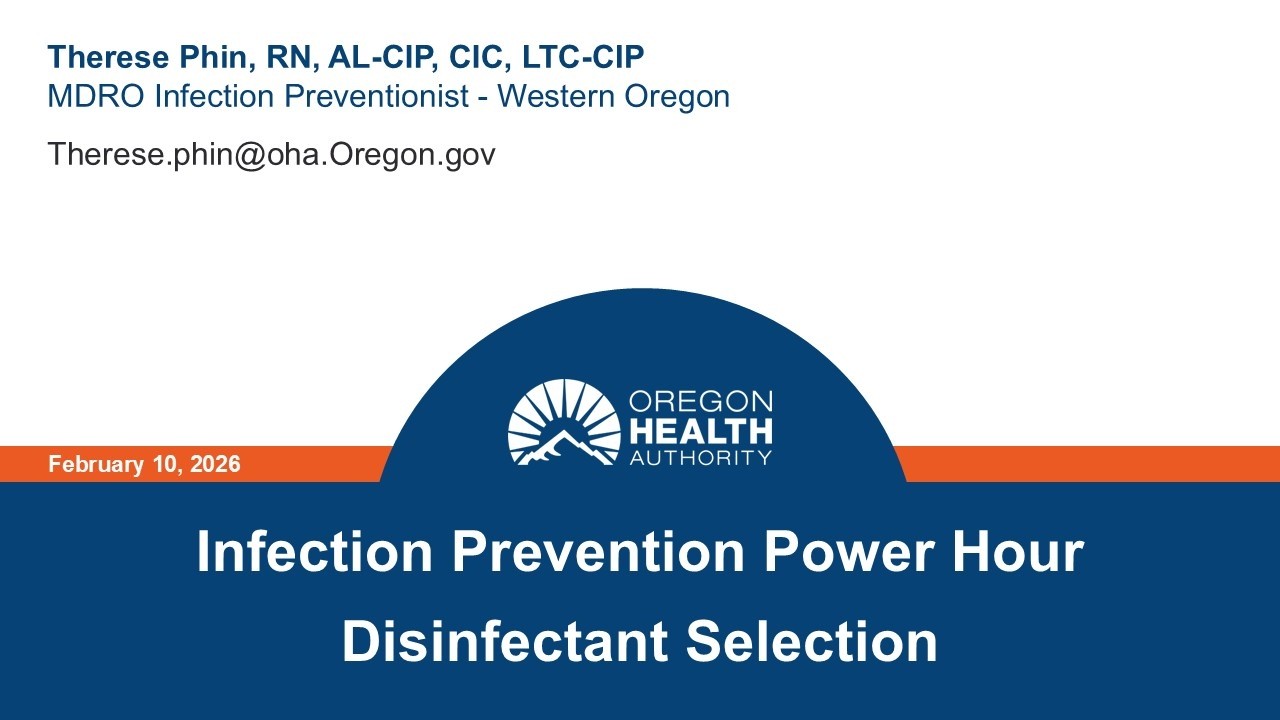 Therese Phin, RN, AL-CIP, CIC, LTC-CIP
MDRO Infection Preventionist - Western Oregon

Therese.phin@oha.Oregon.gov

OREGON
HEALTH
AUTHORITY

February 10, 2026

Infection Prevention Power Hour

Disinfectant Selection